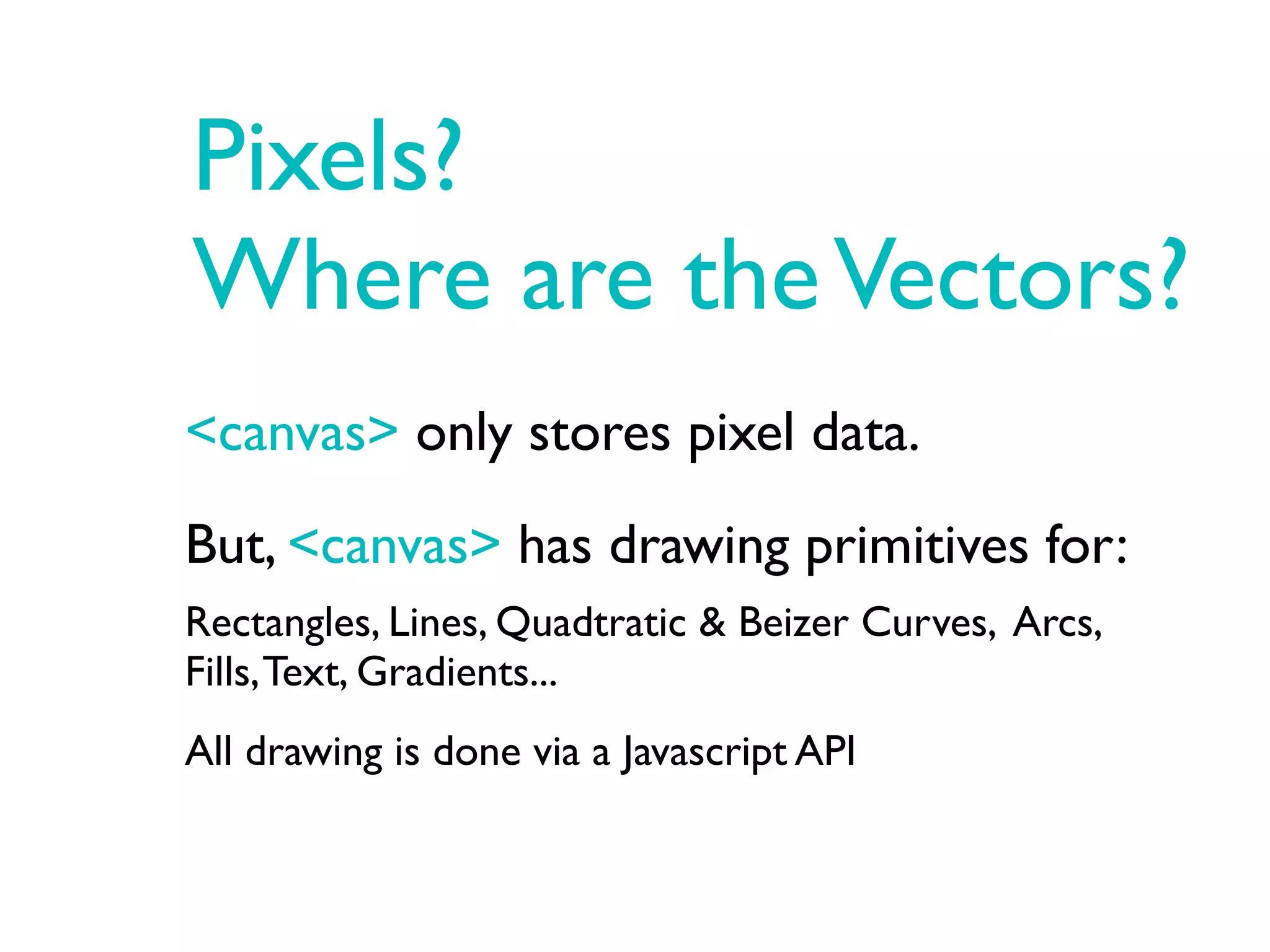 Pixels?
Where are the Vectors?

<canvas> only stores pixel data.

But, <canvas> has drawing primitives for:

Rectangles, Lines, Quadtratic & Beizer Curves, Arcs, Fills, Text, Gradients...

All drawing is done via a Javascript API